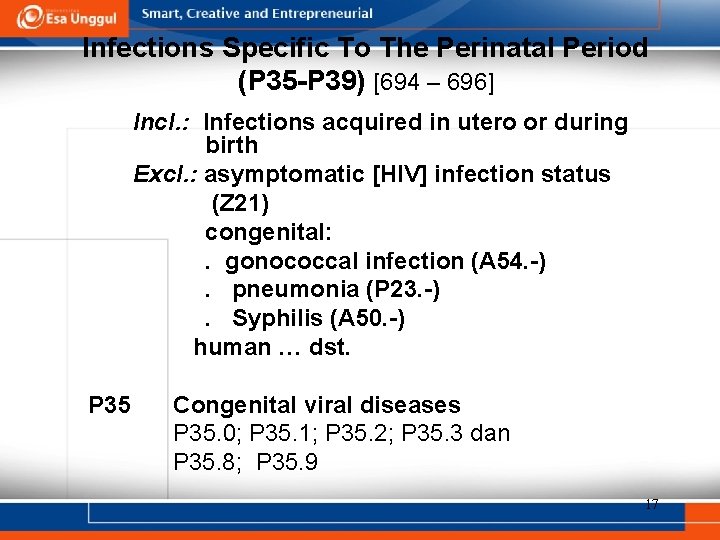 Esa Unggul
Smart, Creative and Entrepreneurial

Infections Specific To The Perinatal Period (P35-P39) [694 – 696]

Incl.: Infections acquired in utero or during birth
Excl.: asymptomatic [HIV] infection status (Z21)
congenital:
. gonococcal infection (A54.-)
. pneumonia (P23.-)
. Syphilis (A50.-)
human … dst.

P35 Congenital viral diseases
P35.0; P35.1; P35.2; P35.3 dan P35.8; P35.9

17